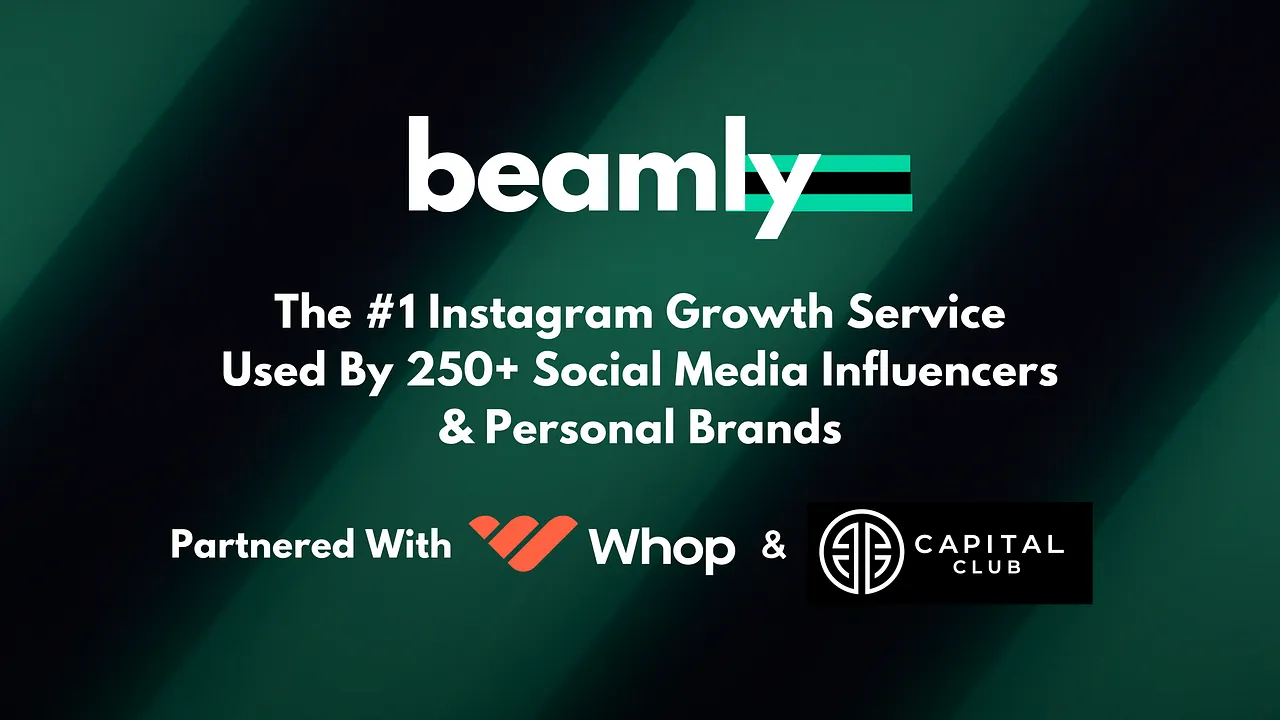 beamly

The #1 Instagram Growth Service Used By 250+ Social Media Influencers & Personal Brands

Partnered With Whop & CAPITAL CLUB